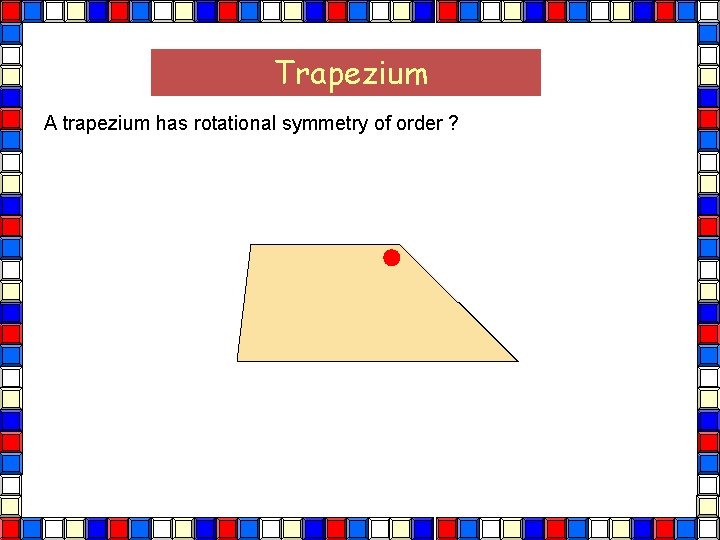 Trapezium

A trapezium has rotational symmetry of order ?